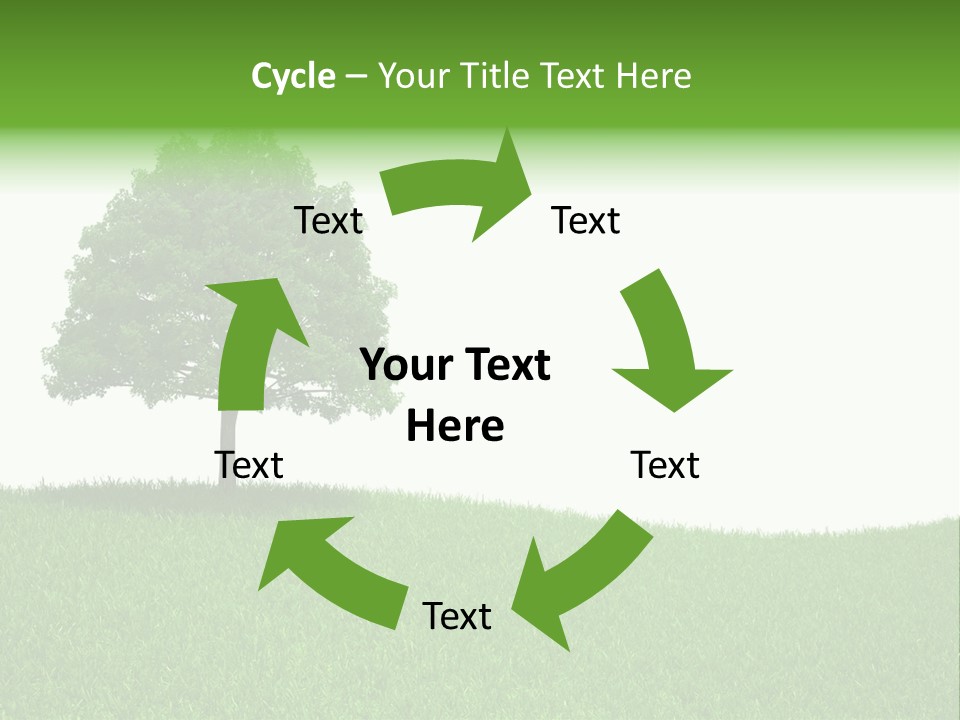 Cycle – Your Title Text Here

Text

Text

Your Text Here

Text

Text

Text